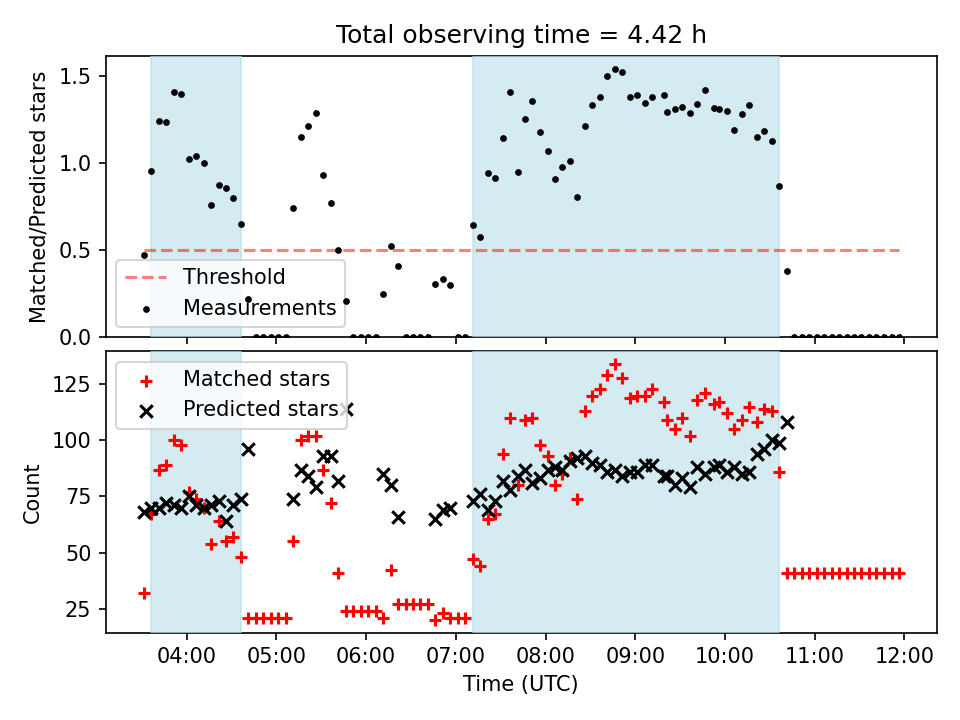 Total observing time = 4.42 h

Matched/Predicted stars

1.5
1.0
0.5
0.0

Threshold
Measurements

Count

125
100
75
50
25

Matched stars
Predicted stars

04:00
05:00
06:00
07:00
08:00
09:00
10:00
11:00
12:00

Time (UTC)